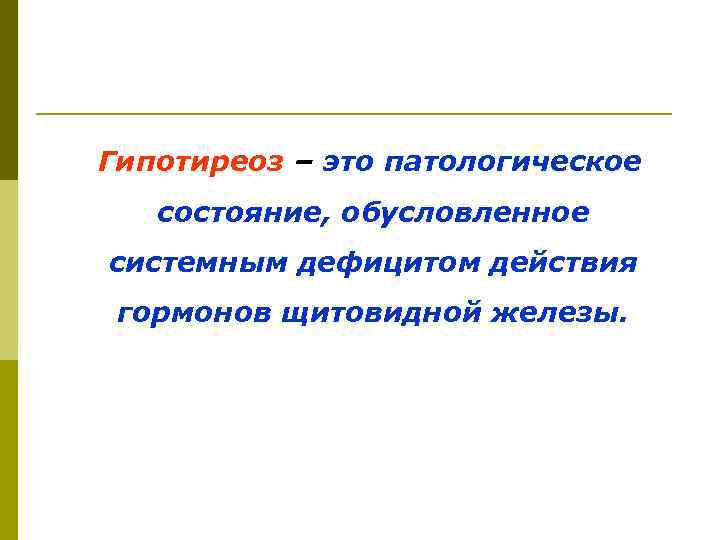 Гипотиреоз – это патологическое состояние, обусловленное системным дефицитом действия гормонов щитовидной железы.